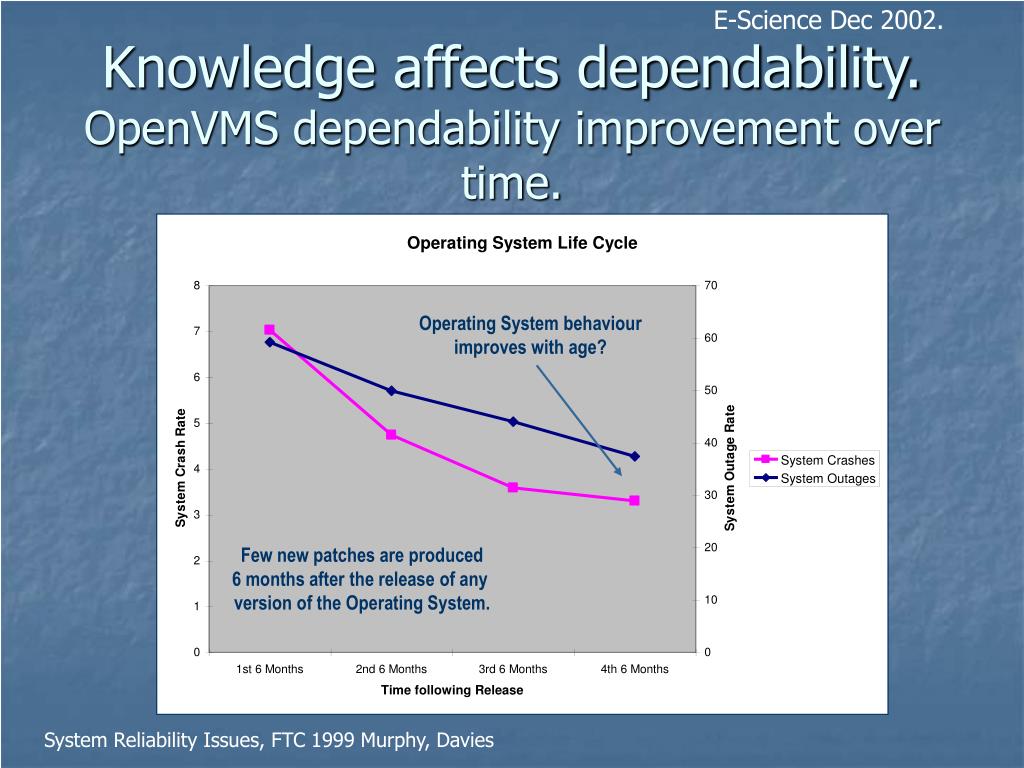 E-Science Dec 2002.

Knowledge affects dependability.
OpenVMS dependability improvement over time.

Operating System Life Cycle

8
7
6
5
4
3
2
1
0

System Crash Rate

70
60
50
40
30
20
10
0

System Outage Rate

Operating System behaviour improves with age?

Few new patches are produced 6 months after the release of any version of the Operating System.

System Crashes
System Outages

1st 6 Months
2nd 6 Months
3rd 6 Months
4th 6 Months

Time following Release

System Reliability Issues, FTC 1999 Murphy, Davies